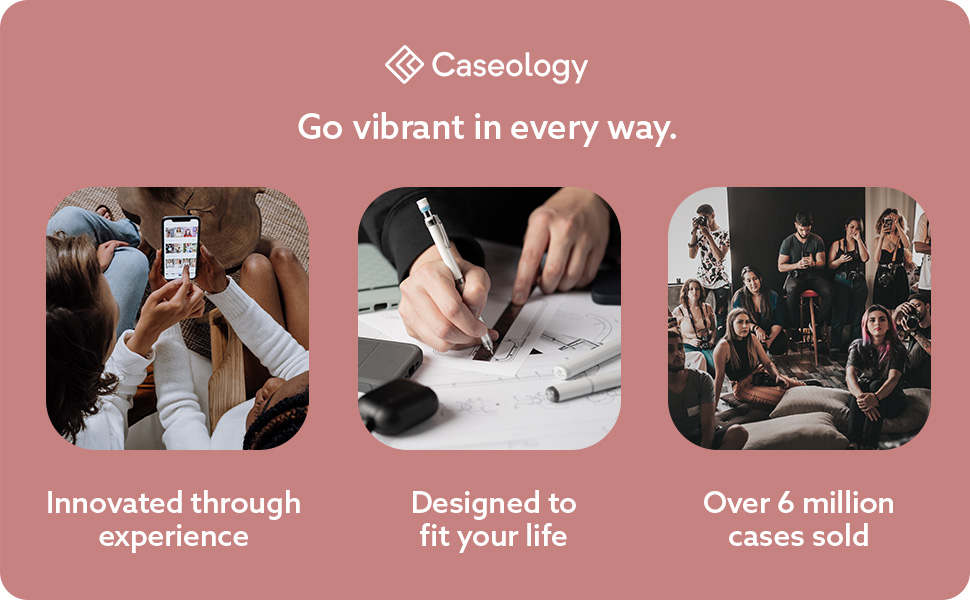 Caseology

Go vibrant in every way.

Innovated through experience

Designed to fit your life

Over 6 million cases sold